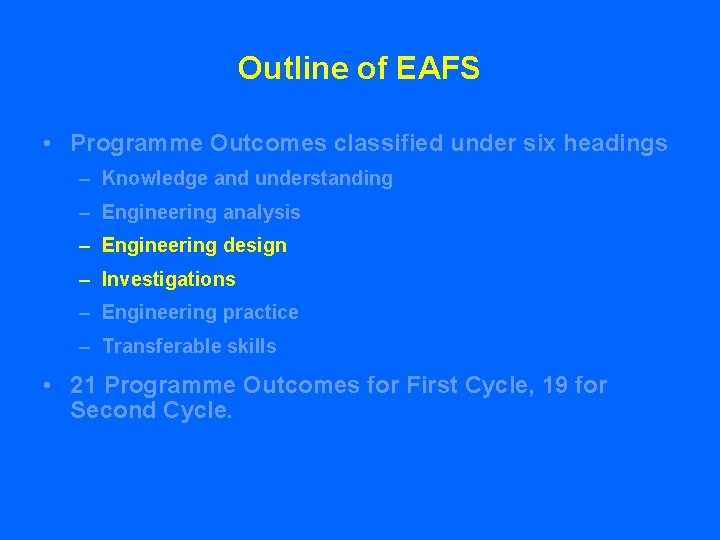 Outline of EAFS

• Programme Outcomes classified under six headings
– Knowledge and understanding
– Engineering analysis
– Engineering design
– Investigations
– Engineering practice
– Transferable skills

• 21 Programme Outcomes for First Cycle, 19 for Second Cycle.